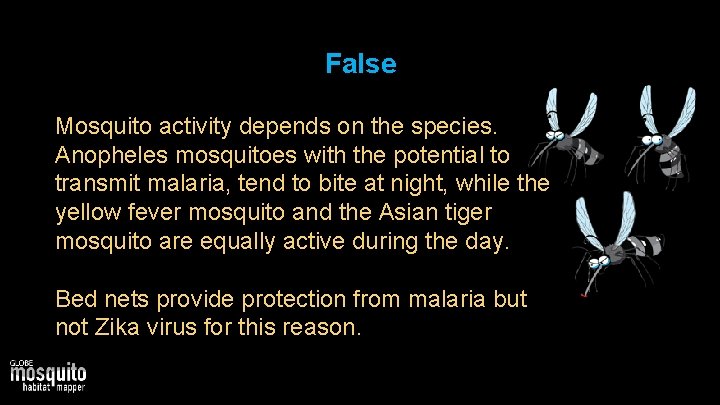 False

Mosquito activity depends on the species. Anopheles mosquitoes with the potential to transmit malaria, tend to bite at night, while the yellow fever mosquito and the Asian tiger mosquito are equally active during the day.

Bed nets provide protection from malaria but not Zika virus for this reason.

GLOBE mosquito habitat mapper